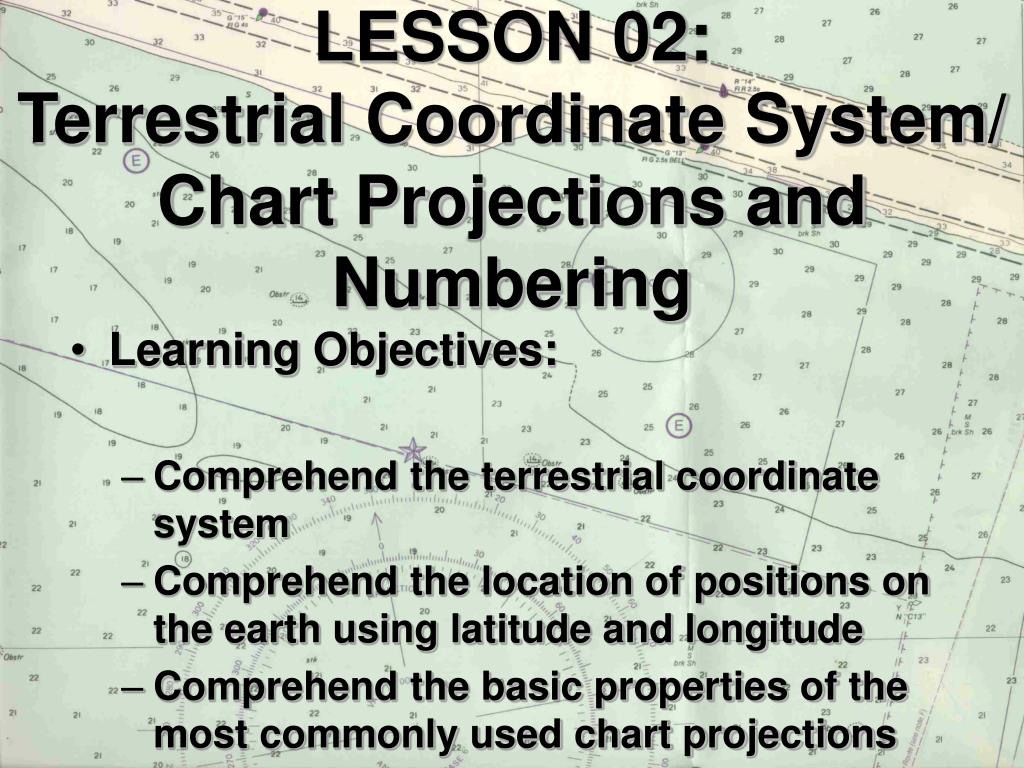 LESSON 02:
Terrestrial Coordinate System/ Chart Projections and Numbering

• Learning Objectives:

– Comprehend the terrestrial coordinate system
– Comprehend the location of positions on the earth using latitude and longitude
– Comprehend the basic properties of the most commonly used chart projections